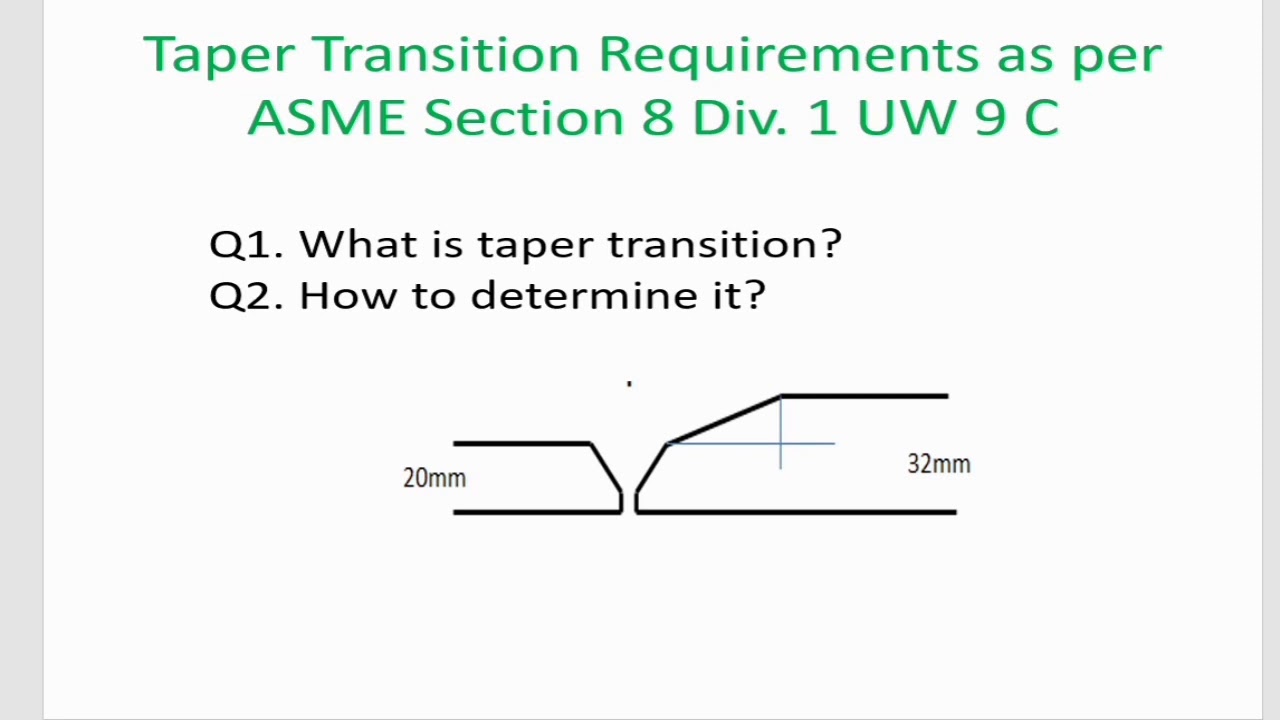 Taper Transition Requirements as per ASME Section 8 Div. 1 UW 9 C

Q1. What is taper transition?
Q2. How to determine it?

20mm

32mm